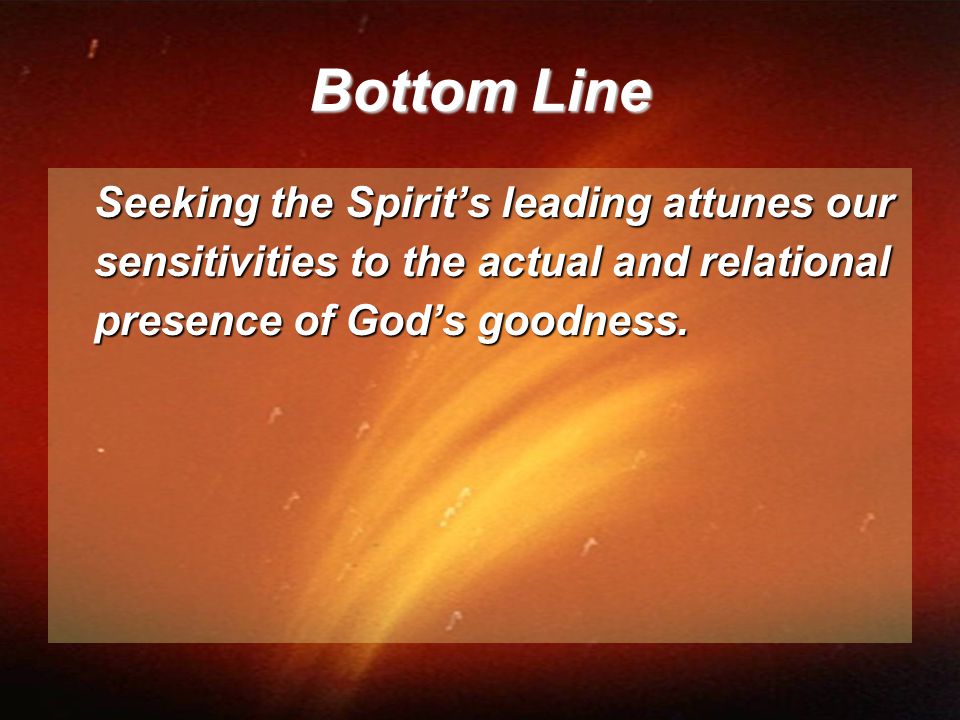 Bottom Line

Seeking the Spirit’s leading attunes our sensitivities to the actual and relational presence of God’s goodness.